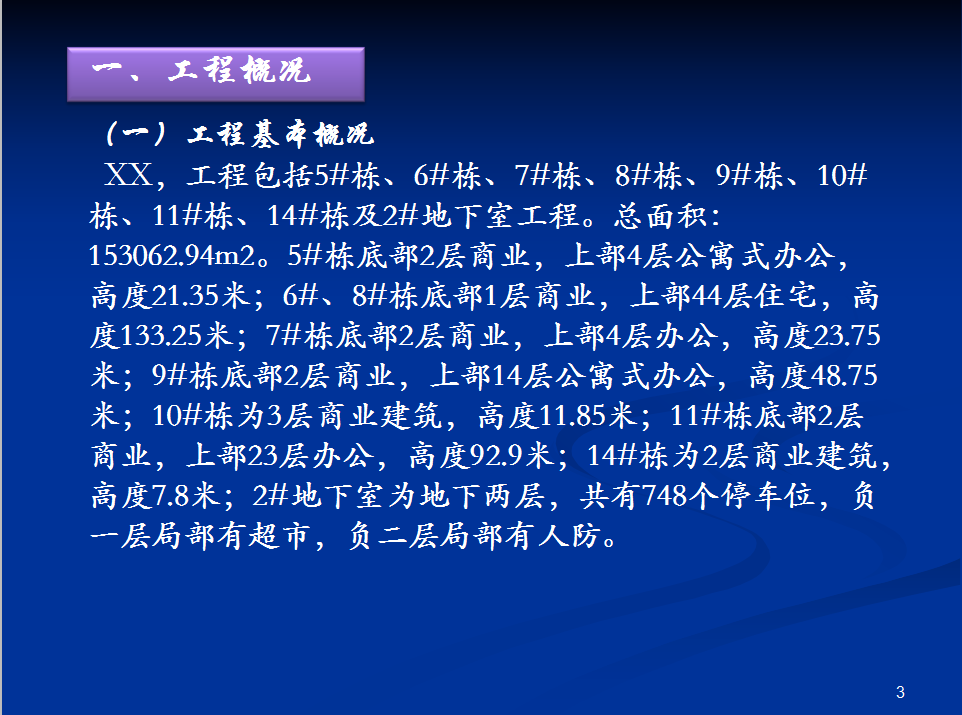 一、工程概况

（一）工程基本概况

XX，工程包括5#栋、6#栋、7#栋、8#栋、9#栋、10#栋、11#栋、14#栋及2#地下室工程。总面积：153062.94m2。5#栋底部2层商业，上部4层公寓式办公，高度21.35米；6#、8#栋底部1层商业，上部44层住宅，高度133.25米；7#栋底部2层商业，上部4层办公，高度23.75米；9#栋底部2层商业，上部14层公寓式办公，高度48.75米；10#栋为3层商业建筑，高度11.85米；11#栋底部2层商业，上部23层办公，高度92.9米；14#栋为2层商业建筑，高度7.8米；2#地下室为地下两层，共有748个停车位，负一层局部有超市，负二层局部有人防。

3